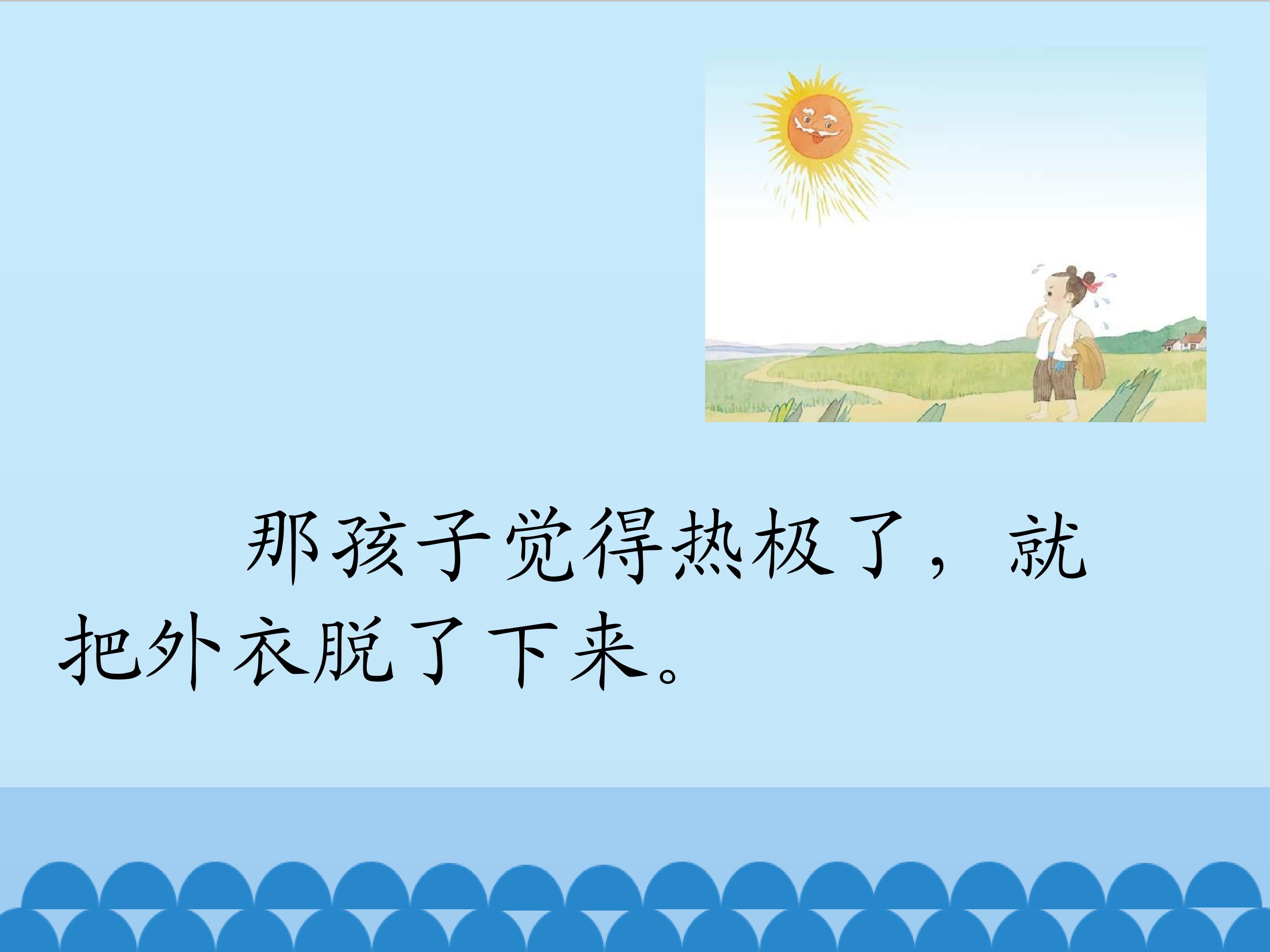 那孩子觉得热极了，就把外衣脱了下来。